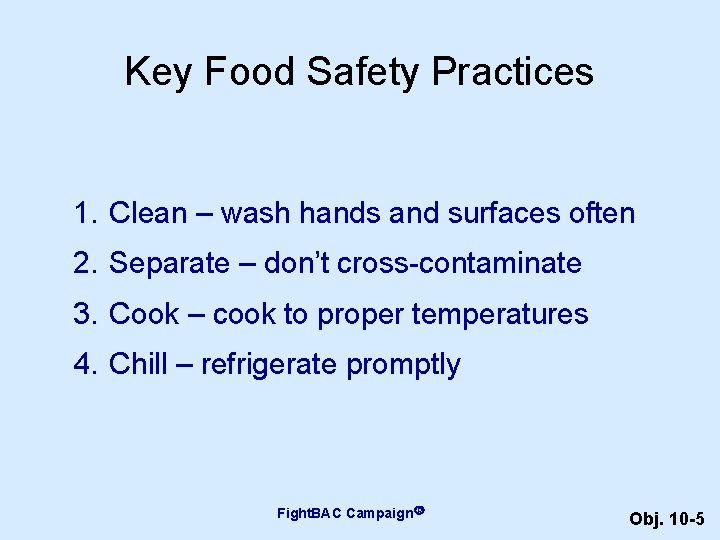 Key Food Safety Practices

1. Clean – wash hands and surfaces often
2. Separate – don't cross-contaminate
3. Cook – cook to proper temperatures
4. Chill – refrigerate promptly

FightBAC Campaign®

Obj. 10-5